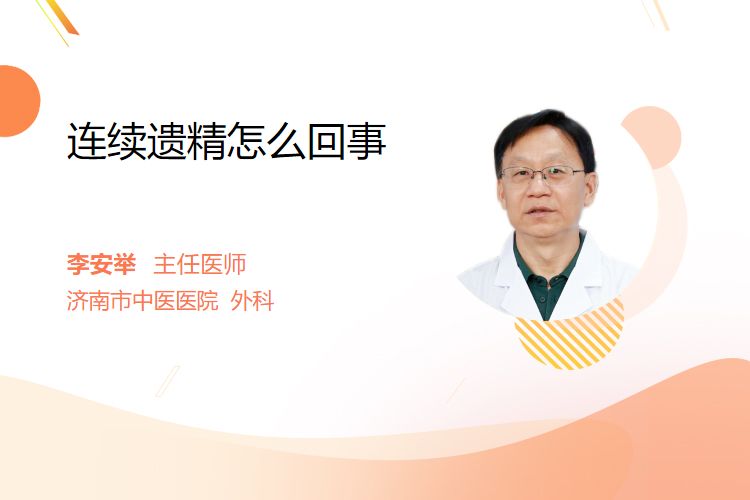 连续遗精怎么回事

李安举 主任医师
济南市中医医院 外科